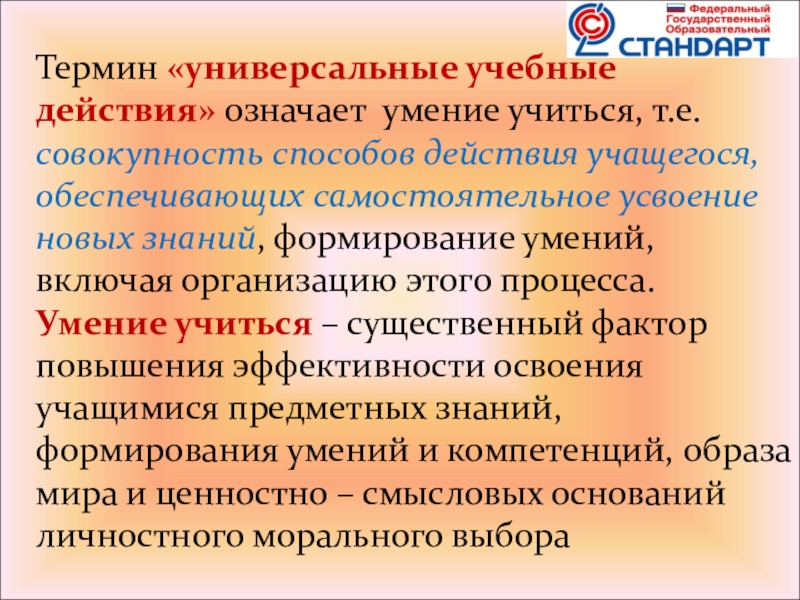 Федеральный Государственный Образовательный
СТАНДАРТ

Термин «универсальные учебные действия» означает умение учиться, т.е. совокупность способов действия учащегося, обеспечивающих самостоятельное усвоение новых знаний, формирование умений, включая организацию этого процесса.
Умение учиться – существенный фактор повышения эффективности освоения учащимися предметных знаний, формирования умений и компетенций, образа мира и ценностно – смысловых оснований личностного морального выбора